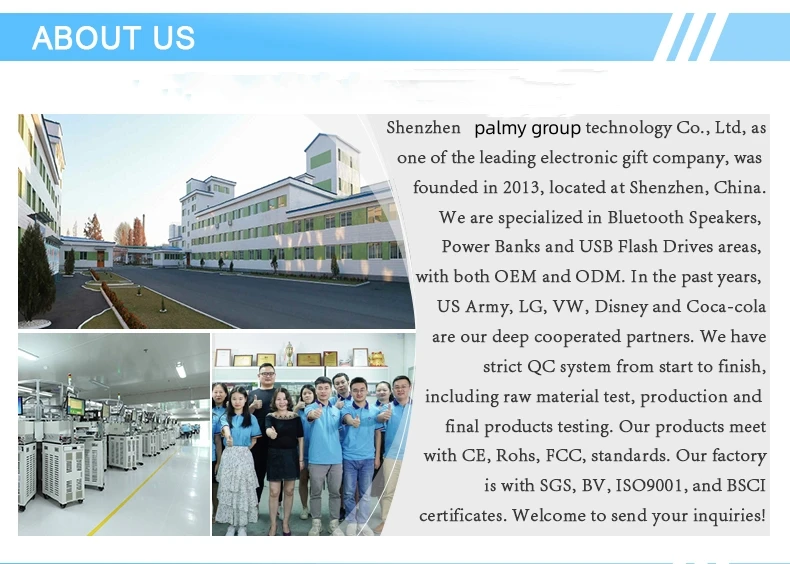 ABOUT US

Shenzhen palmy group technology Co., Ltd, as one of the leading electronic gift company, was founded in 2013, located at Shenzhen, China. We are specialized in Bluetooth Speakers, Power Banks and USB Flash Drives areas, with both OEM and ODM. In the past years, US Army, LG, VW, Disney and Coca-cola are our deep cooperated partners. We have strict QC system from start to finish, including raw material test, production and final products testing. Our products meet with CE, Rohs, FCC, standards. Our factory is with SGS, BV, ISO9001, and BSCI certificates. Welcome to send your inquiries!